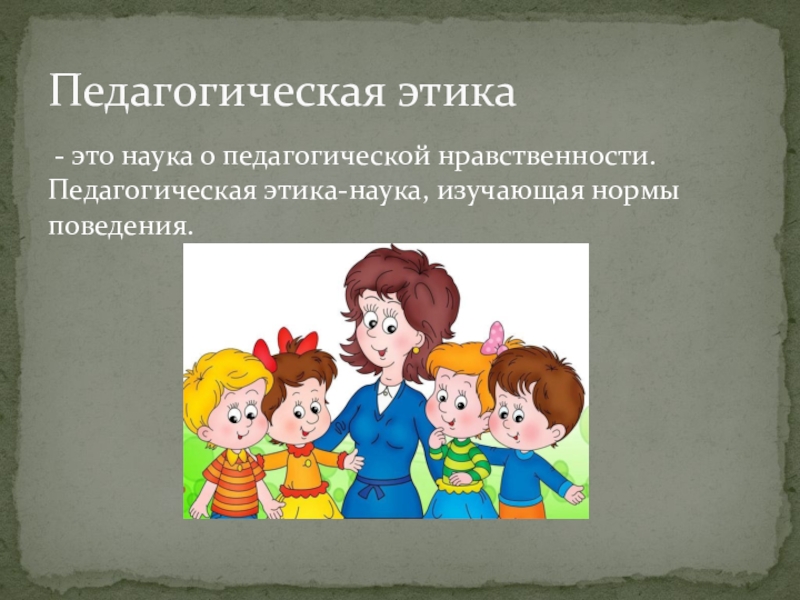 Педагогическая этика

- это наука о педагогической нравственности. Педагогическая этика-наука, изучающая нормы поведения.